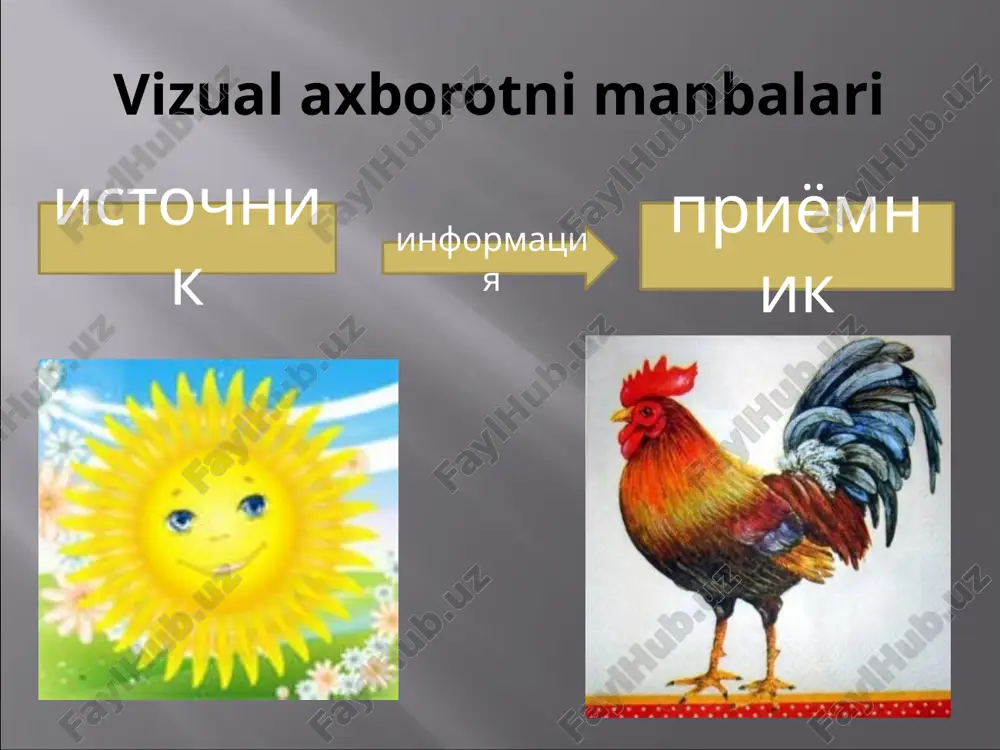 Vizual axborotni manbalari

источник

информация

приёмник

FaylHub.uz